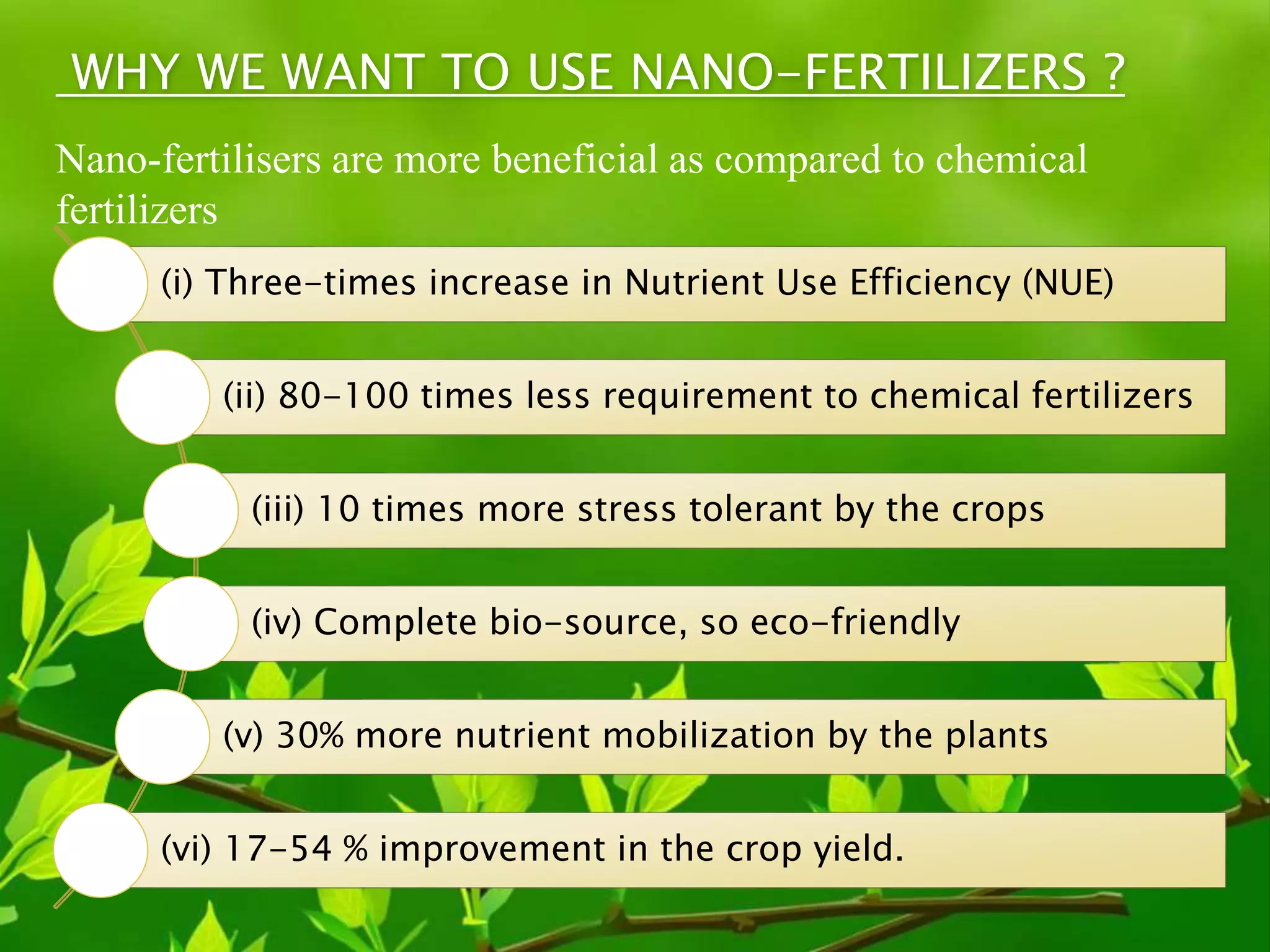 WHY WE WANT TO USE NANO-FERTILIZERS ?

Nano-fertilisers are more beneficial as compared to chemical fertilizers

(i) Three-times increase in Nutrient Use Efficiency (NUE)

(ii) 80-100 times less requirement to chemical fertilizers

(iii) 10 times more stress tolerant by the crops

(iv) Complete bio-source, so eco-friendly

(v) 30% more nutrient mobilization by the plants

(vi) 17-54 % improvement in the crop yield.